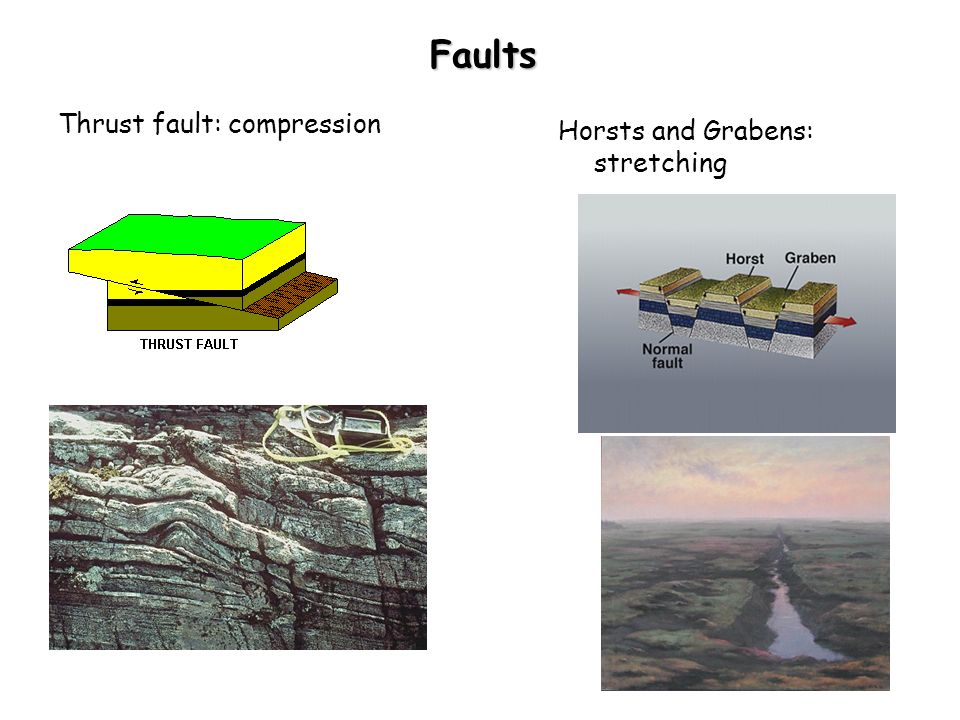 Faults

Thrust fault: compression

THRUST FAULT

Horsts and Grabens: stretching

Horst

Graben

Normal fault